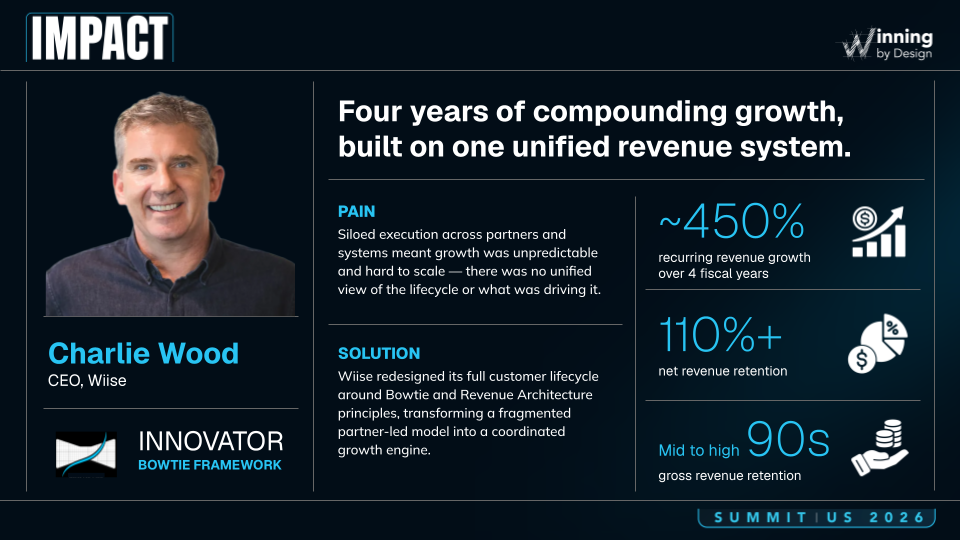 IMPACT

Winning by Design

Charlie Wood

CEO, Wiise

INNOVATOR
BOWTIE FRAMEWORK

Four years of compounding growth, built on one unified revenue system.

PAIN

Siloed execution across partners and systems meant growth was unpredictable and hard to scale — there was no unified view of the lifecycle or what was driving it.

SOLUTION

Wiise redesigned its full customer lifecycle around Bowtie and Revenue Architecture principles, transforming a fragmented partner-led model into a coordinated growth engine.

~450%
recurring revenue growth over 4 fiscal years

110%+
net revenue retention

Mid to high 90s
gross revenue retention

SUMMIT | US 2026